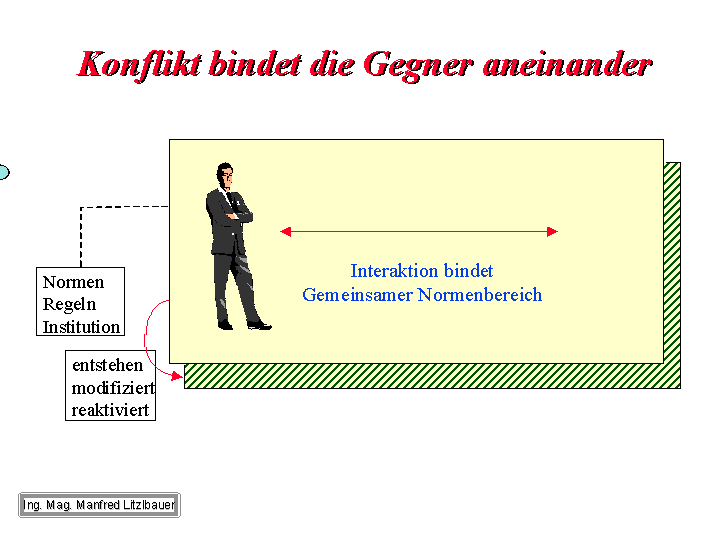 Konflikt bindet die Gegner aneinander

Normen
Regeln
Institution

entstehen
modifiziert
reaktiviert

Interaktion bindet
Gemeinsamer Normenbereich

Ing. Mag. Manfred Litzlbauer